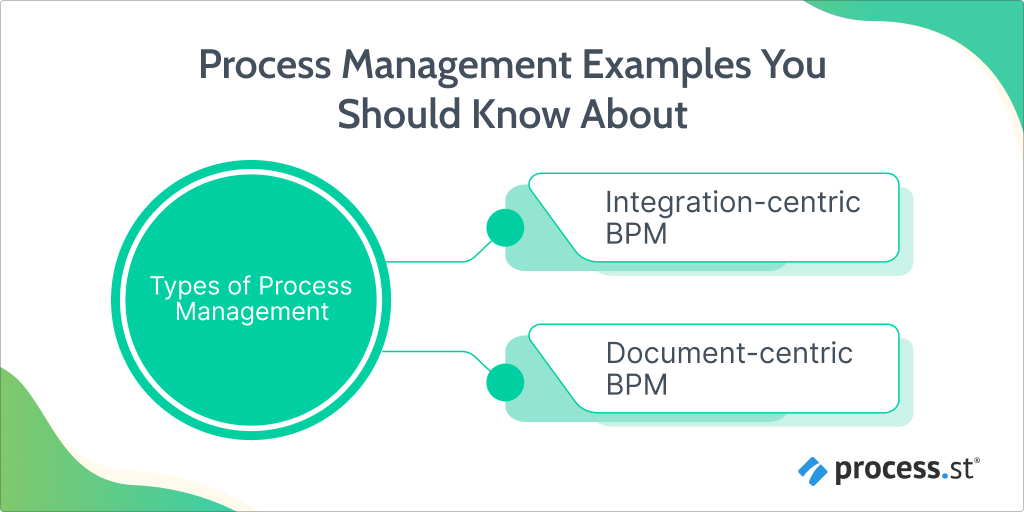 Process Management Examples You Should Know About

Types of Process Management

Integration-centric BPM

Document-centric BPM

process.st®